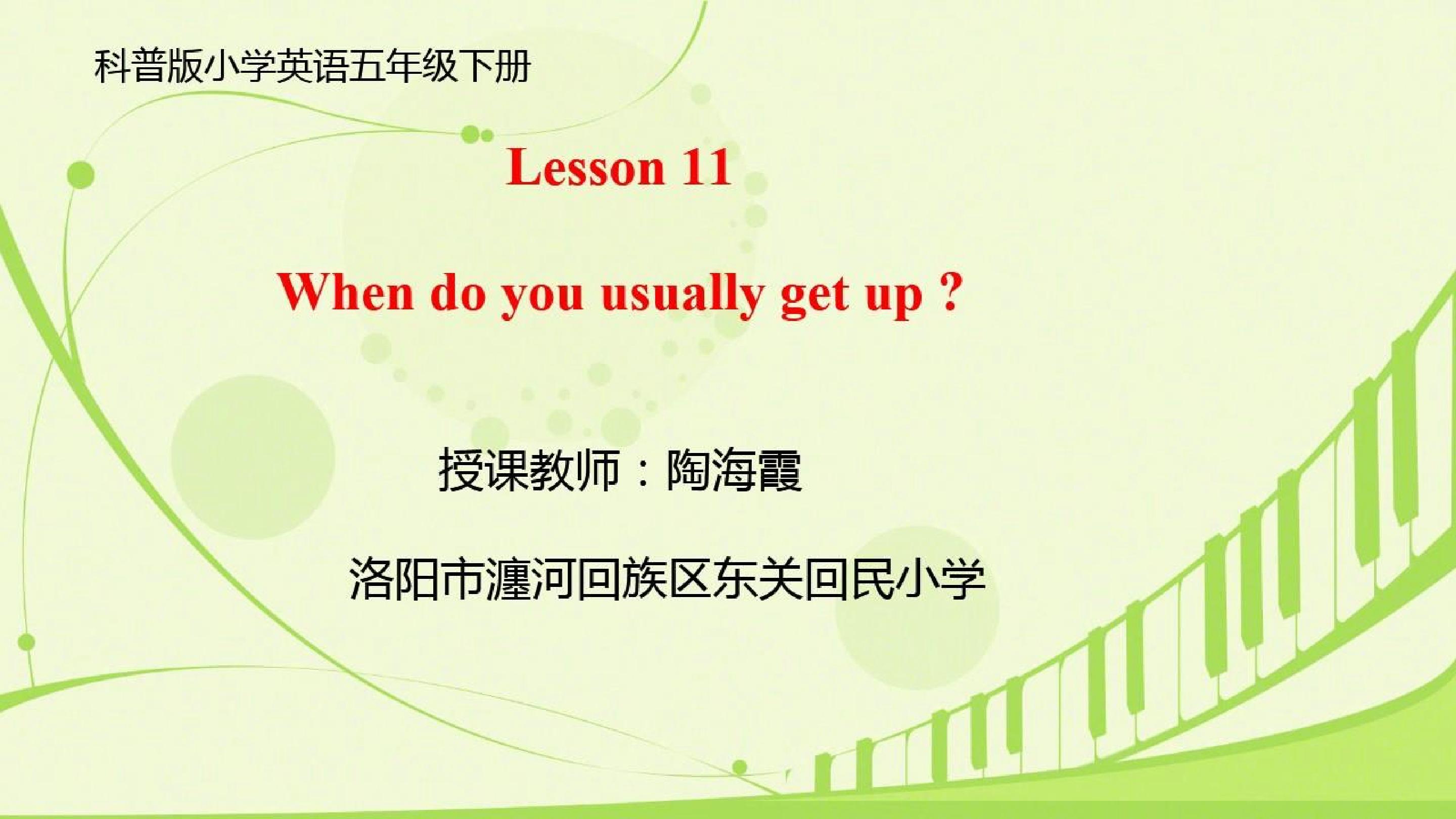 科普版小学英语五年级下册

Lesson 11

When do you usually get up ?

授课教师：陶海霞

洛阳市瀍河回族区东关回民小学